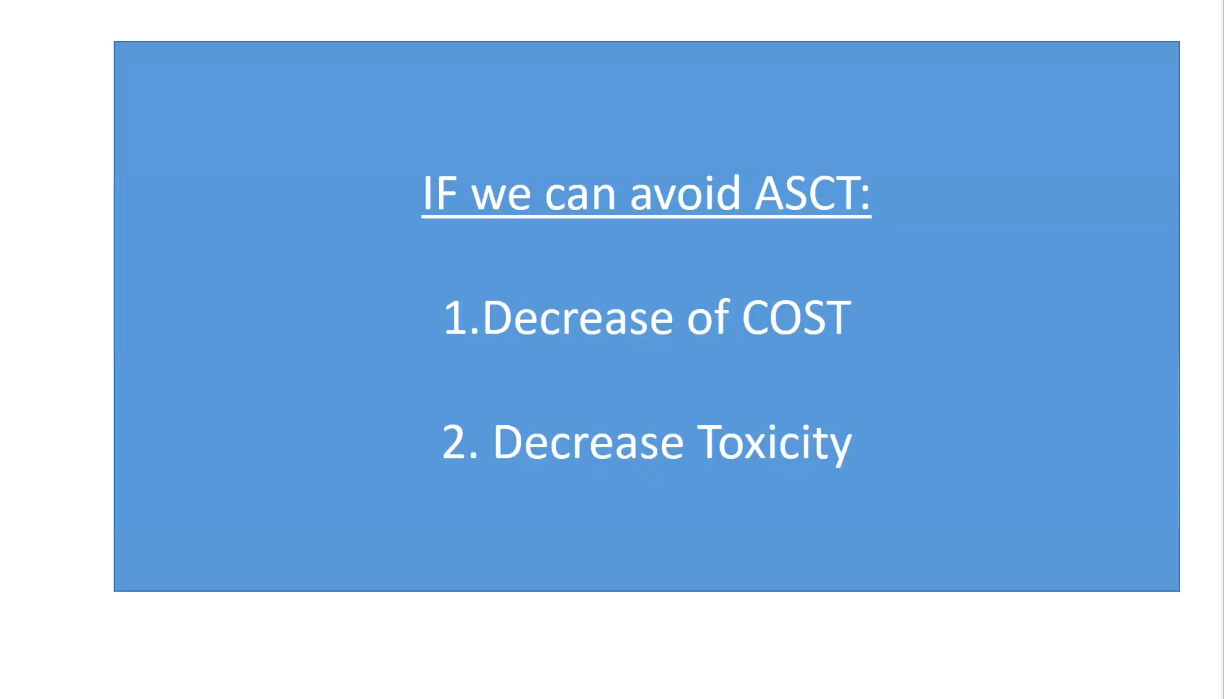 IF we can avoid ASCT:

1.Decrease of COST

2. Decrease Toxicity